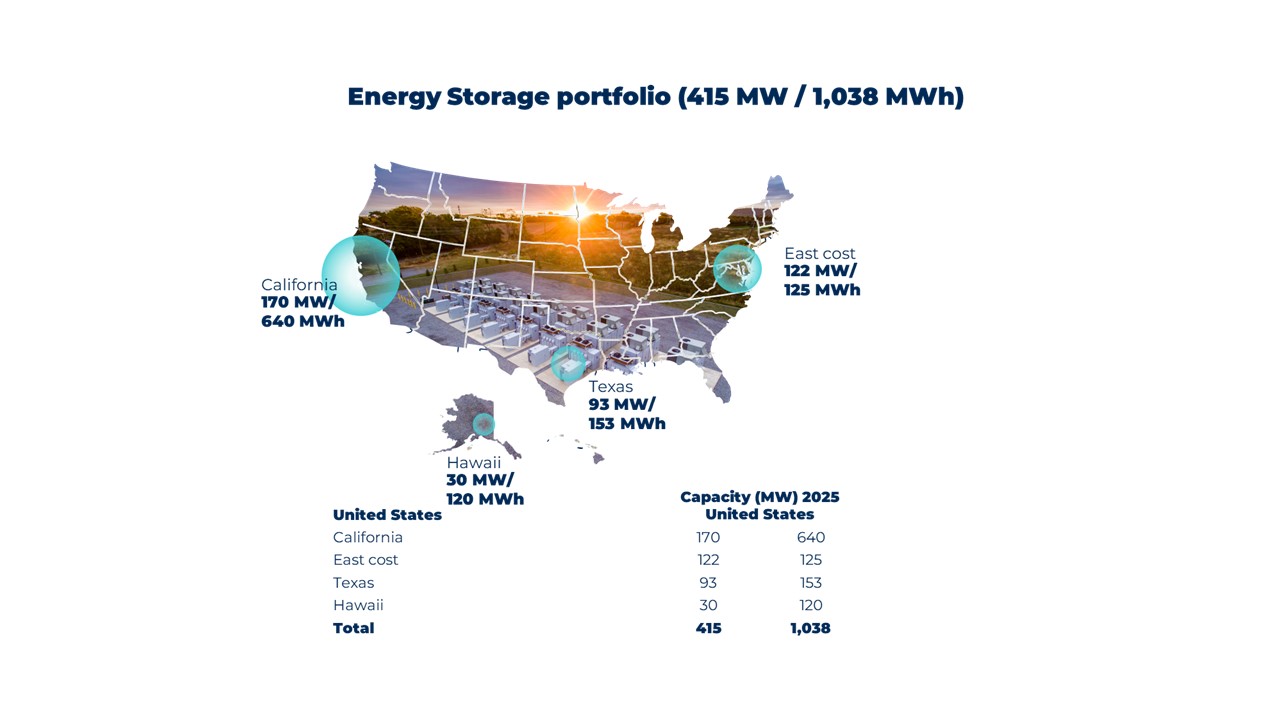 Energy Storage portfolio (415 MW / 1,038 MWh)

California
170 MW/
640 MWh

East cost
122 MW/
125 MWh

Texas
93 MW/
153 MWh

Hawaii
30 MW/
120 MWh

| United States | Capacity (MW) 2025 United States | |
|---|---|---|
| California | 170 | 640 |
| East cost | 122 | 125 |
| Texas | 93 | 153 |
| Hawaii | 30 | 120 |
| Total | 415 | 1,038 |